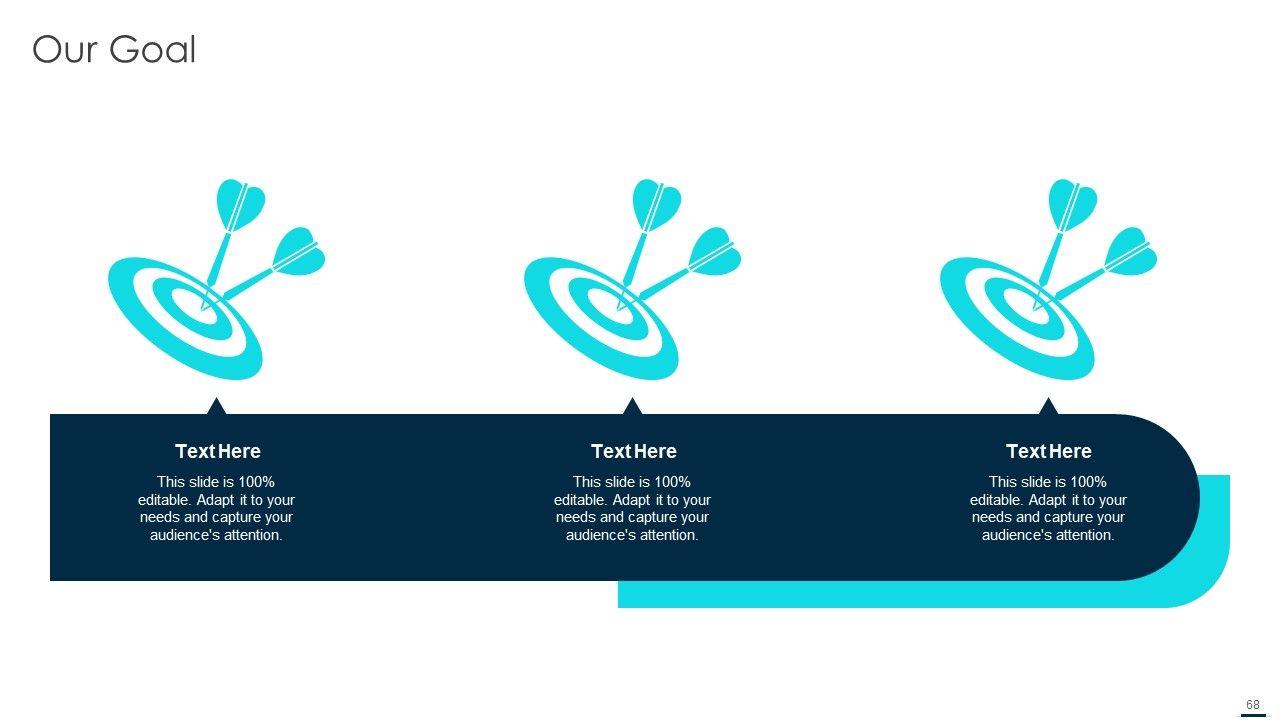 Our Goal

Text Here

This slide is 100% editable. Adapt it to your needs and capture your audience's attention.

Text Here

This slide is 100% editable. Adapt it to your needs and capture your audience's attention.

Text Here

This slide is 100% editable. Adapt it to your needs and capture your audience's attention.

68